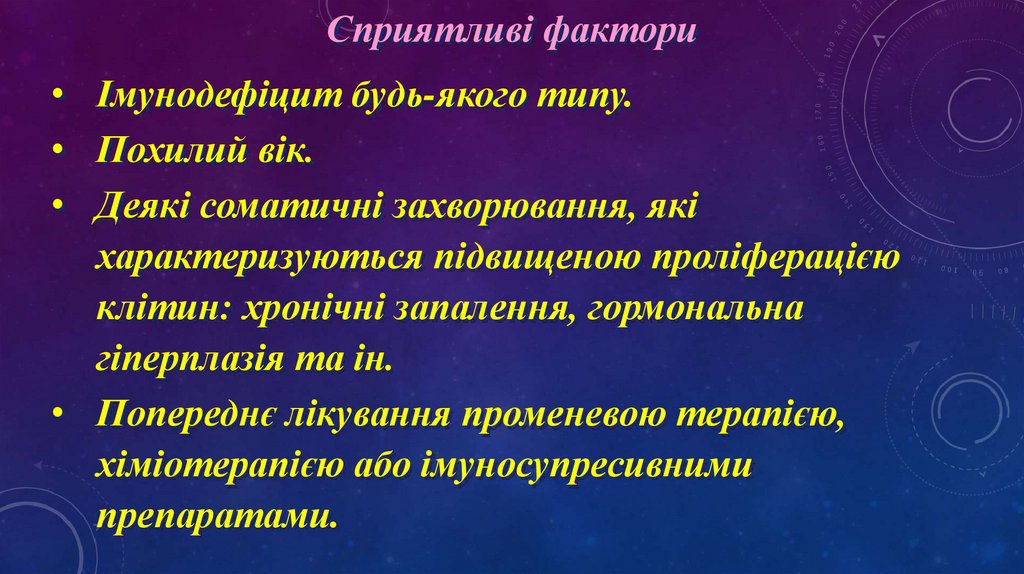 Сприятливі фактори

• Імунодефіцит будь-якого типу.
• Похилий вік.
• Деякі соматичні захворювання, які характеризуються підвищеною проліферацією клітин: хронічні запалення, гормональна гіперплазія та ін.
• Попереднє лікування променевою терапією, хіміотерапією або імуносупресивними препаратами.